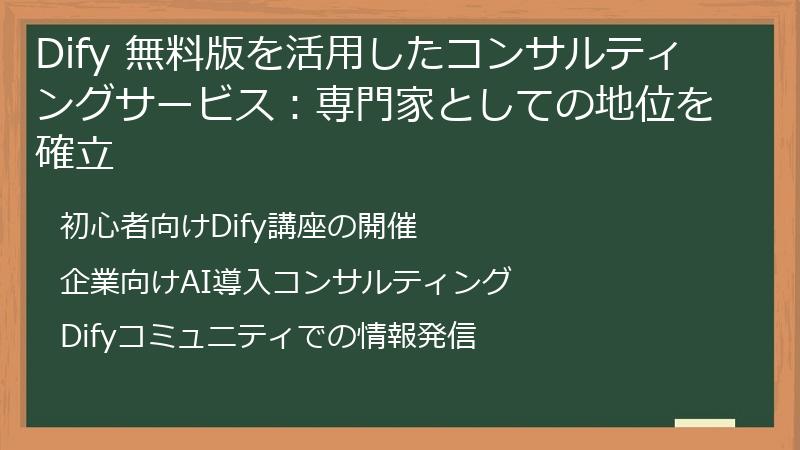 Dify 無料版を活用したコンサルティングサービス：専門家としての地位を確立

初心者向けDify講座の開催

企業向けAI導入コンサルティング

Difyコミュニティでの情報発信